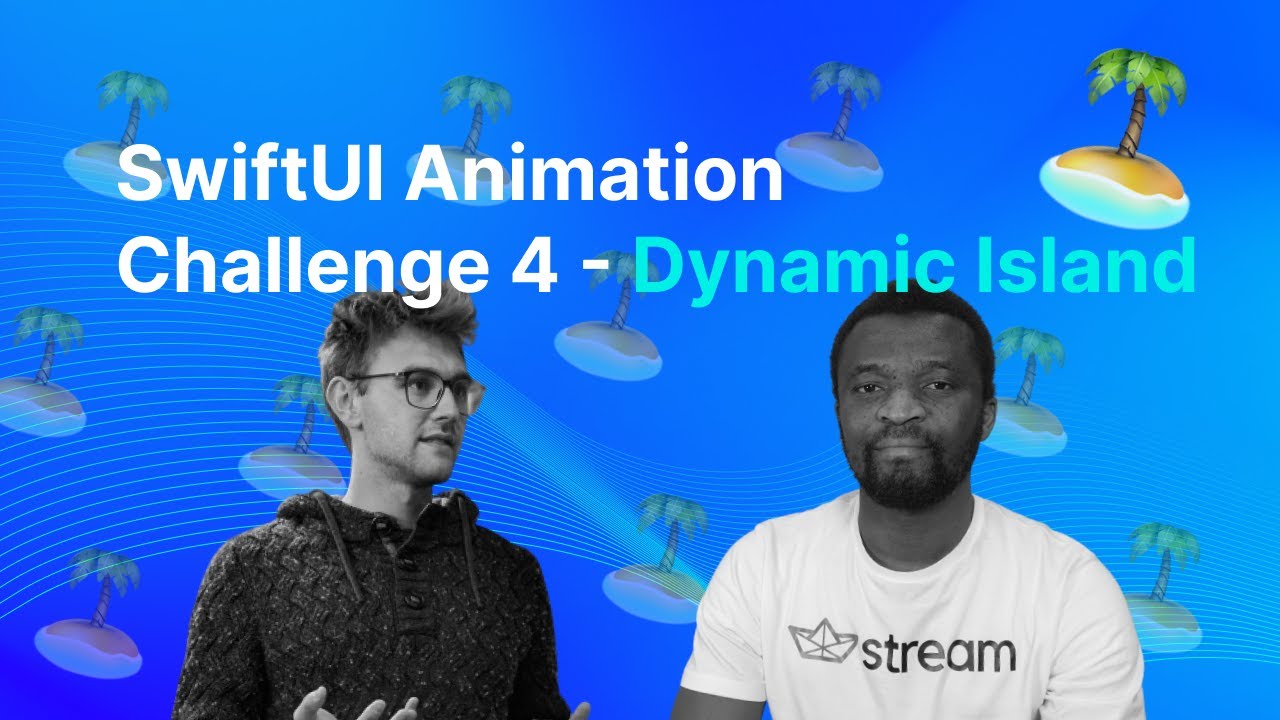 SwiftUI Animation Challenge 4 - Dynamic Island

stream